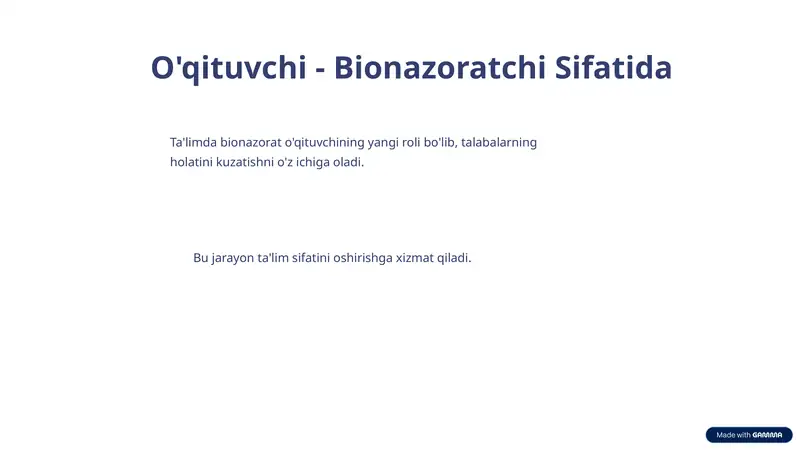 O'qituvchi - Bionazoratchi Sifatida

Ta'limda bionazorat o'qituvchining yangi roli bo'lib, talabalarning holatini kuzatishni o'z ichiga oladi.

Bu jarayon ta'lim sifatini oshirishga xizmat qiladi.

Made with GAMMA